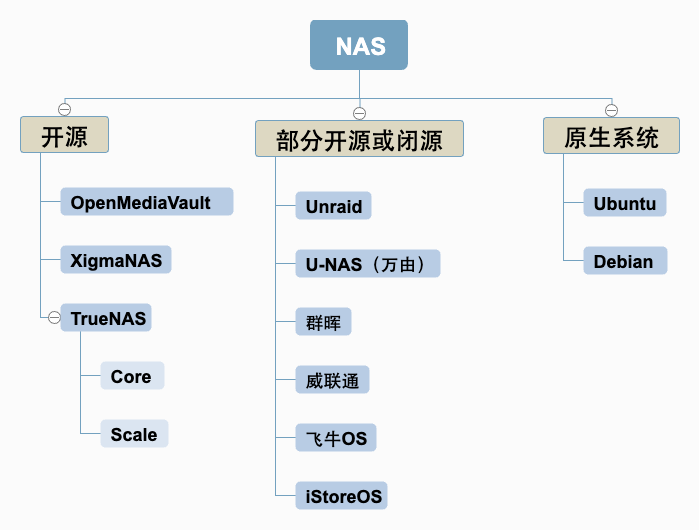 NAS

开源

OpenMediaVault

XigmaNAS

TrueNAS

Core

Scale

部分开源或闭源

Unraid

U-NAS（万由）

群晖

威联通

飞牛OS

iStoreOS

原生系统

Ubuntu

Debian